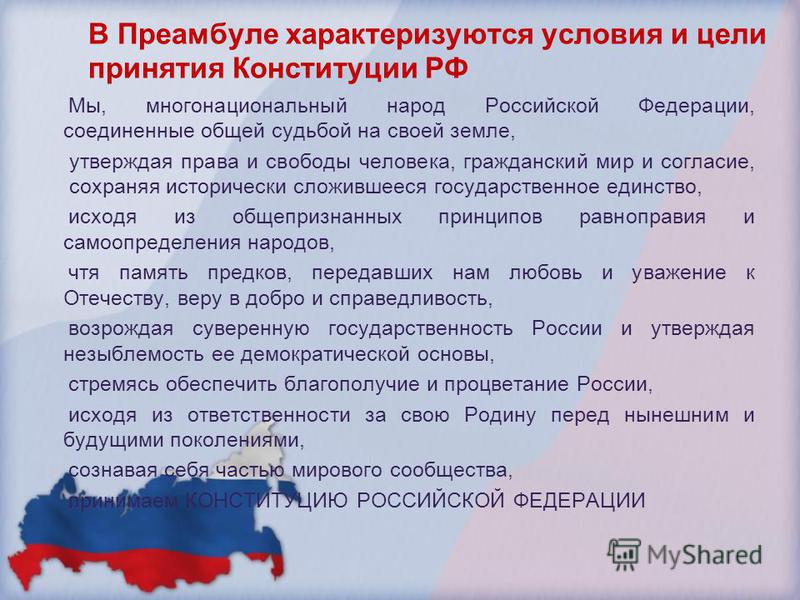 В Преамбуле характеризуются условия и цели принятия Конституции РФ

Мы, многонациональный народ Российской Федерации, соединенные общей судьбой на своей земле,

утверждая права и свободы человека, гражданский мир и согласие, сохраняя исторически сложившееся государственное единство,

исходя из общепризнанных принципов равноправия и самоопределения народов,

чтя память предков, передавших нам любовь и уважение к Отечеству, веру в добро и справедливость,

возрождая суверенную государственность России и утверждая незыблемость ее демократической основы,

стремясь обеспечить благополучие и процветание России,

исходя из ответственности за свою Родину перед нынешним и будущими поколениями,

сознавая себя частью мирового сообщества,

принимаем КОНСТИТУЦИЮ РОССИЙСКОЙ ФЕДЕРАЦИИ

MyShared